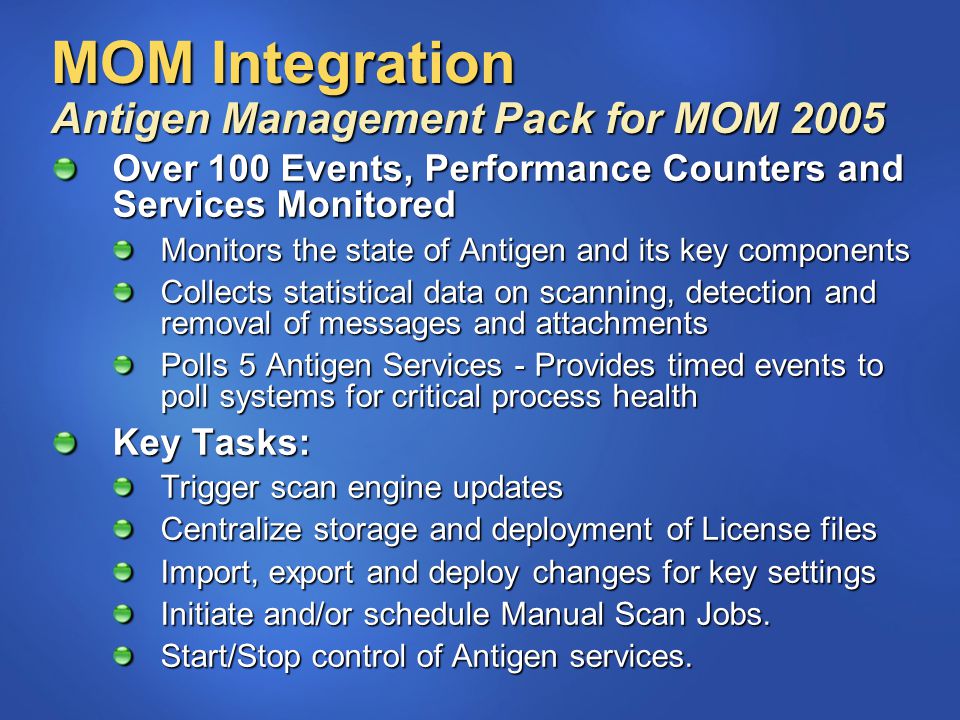 MOM Integration
Antigen Management Pack for MOM 2005

Over 100 Events, Performance Counters and Services Monitored

Monitors the state of Antigen and its key components

Collects statistical data on scanning, detection and removal of messages and attachments

Polls 5 Antigen Services - Provides timed events to poll systems for critical process health

Key Tasks:

Trigger scan engine updates

Centralize storage and deployment of License files

Import, export and deploy changes for key settings

Initiate and/or schedule Manual Scan Jobs.

Start/Stop control of Antigen services.